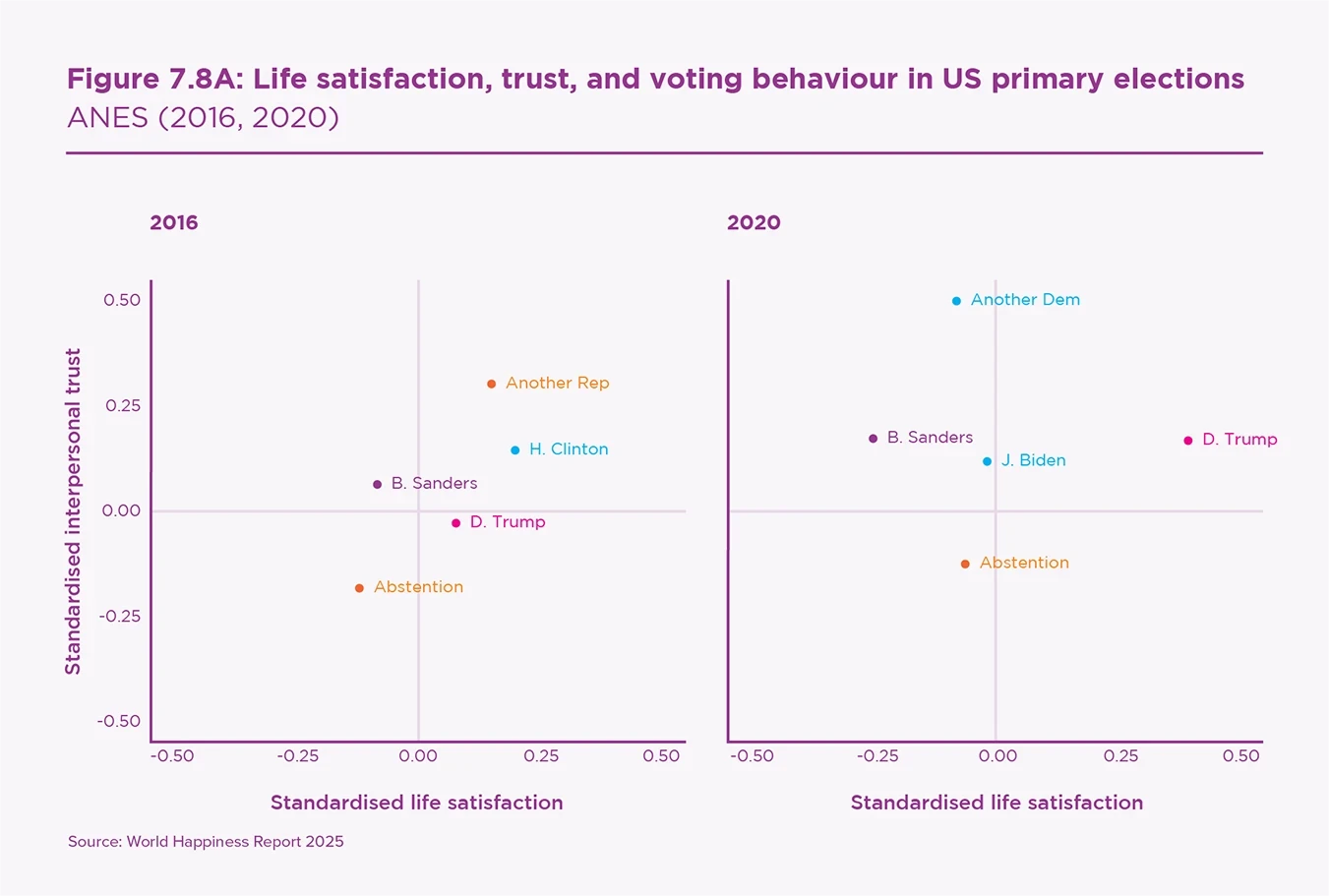 Figure 7.8A: Life satisfaction, trust, and voting behaviour in US primary elections
ANES (2016, 2020)

2016

Standardised interpersonal trust

0.50
0.25
0.00
-0.25
-0.50

Another Rep
H. Clinton
B. Sanders
D. Trump
Abstention

-0.50 -0.25 0.00 0.25 0.50

Standardised life satisfaction

2020

Another Dem
B. Sanders
D. Trump
J. Biden
Abstention

-0.50 -0.25 0.00 0.25 0.50

Standardised life satisfaction

Source: World Happiness Report 2025